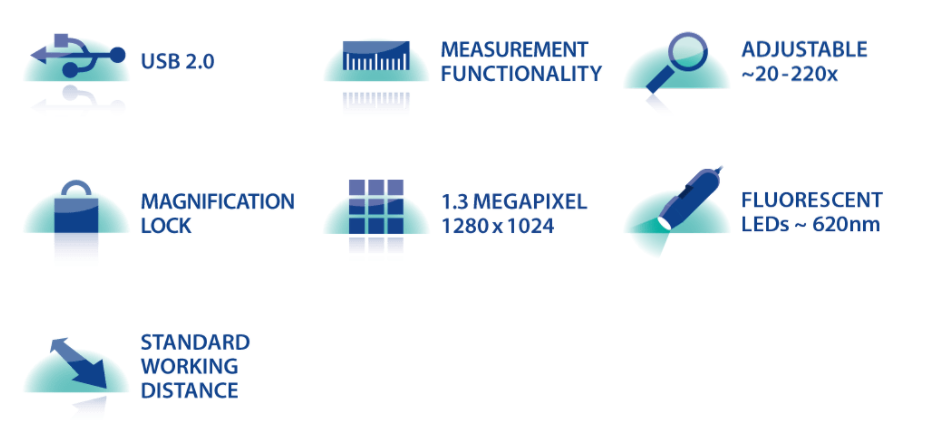 USB 2.0

MEASUREMENT FUNCTIONALITY

ADJUSTABLE ~20-220x

MAGNIFICATION LOCK

1.3 MEGAPIXEL 1280 x 1024

FLUORESCENT LEDs ~ 620nm

STANDARD WORKING DISTANCE